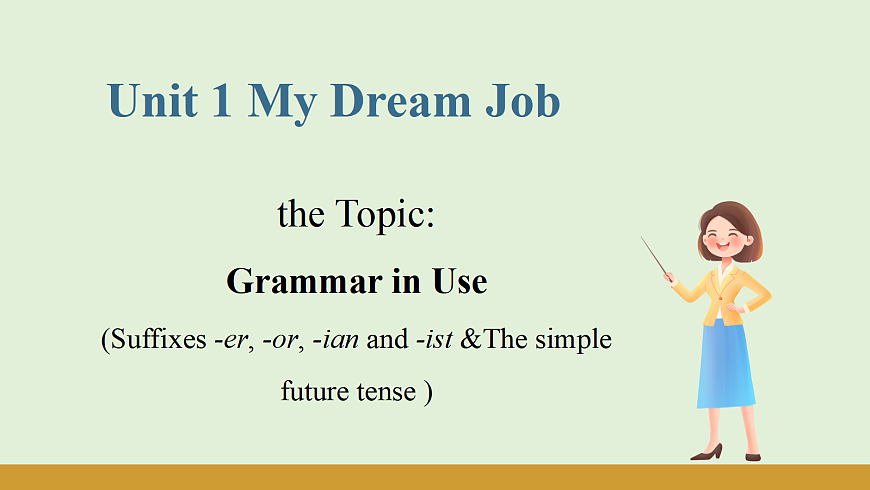 Unit 1 My Dream Job

the Topic:

Grammar in Use

(Suffixes -er, -or, -ian and -ist &The simple future tense )